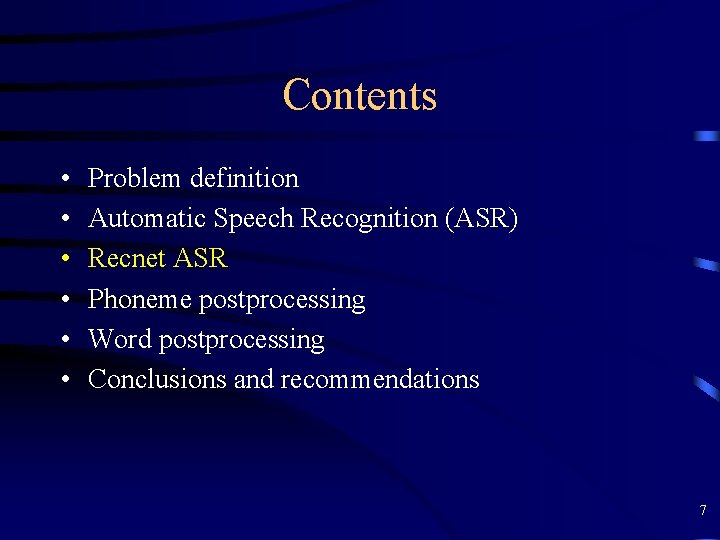 Contents

• Problem definition
• Automatic Speech Recognition (ASR)
• Recnet ASR
• Phoneme postprocessing
• Word postprocessing
• Conclusions and recommendations

7